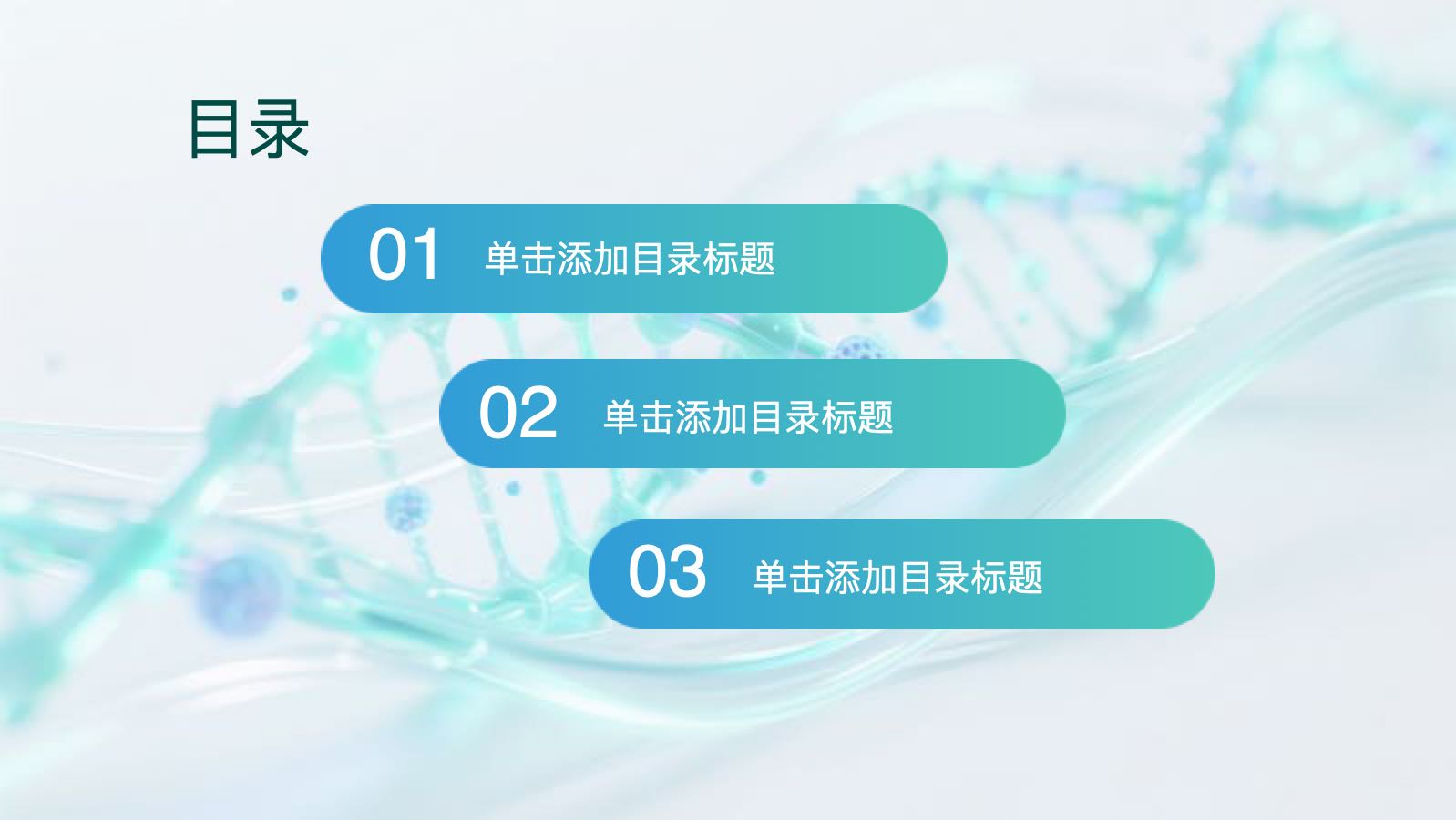 目录

01 单击添加目录标题

02 单击添加目录标题

03 单击添加目录标题